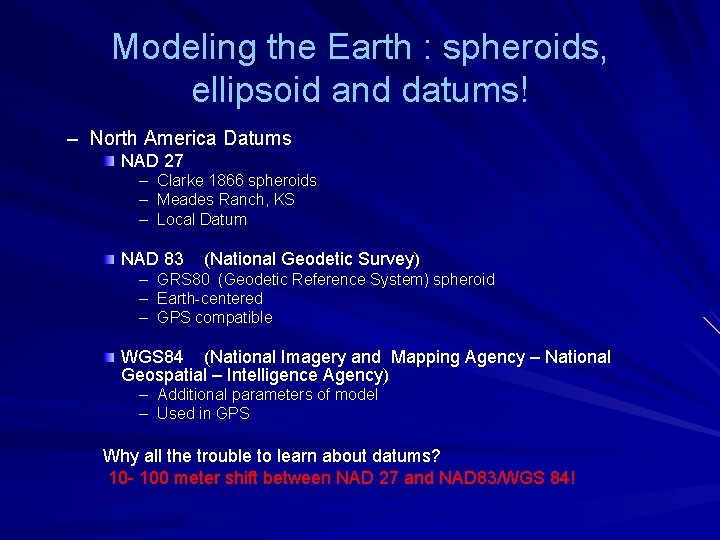 Modeling the Earth : spheroids, ellipsoid and datums!

– North America Datums
NAD 27
– Clarke 1866 spheroids
– Meades Ranch, KS
– Local Datum

NAD 83 (National Geodetic Survey)
– GRS80 (Geodetic Reference System) spheroid
– Earth-centered
– GPS compatible

WGS84 (National Imagery and Mapping Agency – National Geospatial – Intelligence Agency)
– Additional parameters of model
– Used in GPS

Why all the trouble to learn about datums?
10- 100 meter shift between NAD 27 and NAD83/WGS 84!